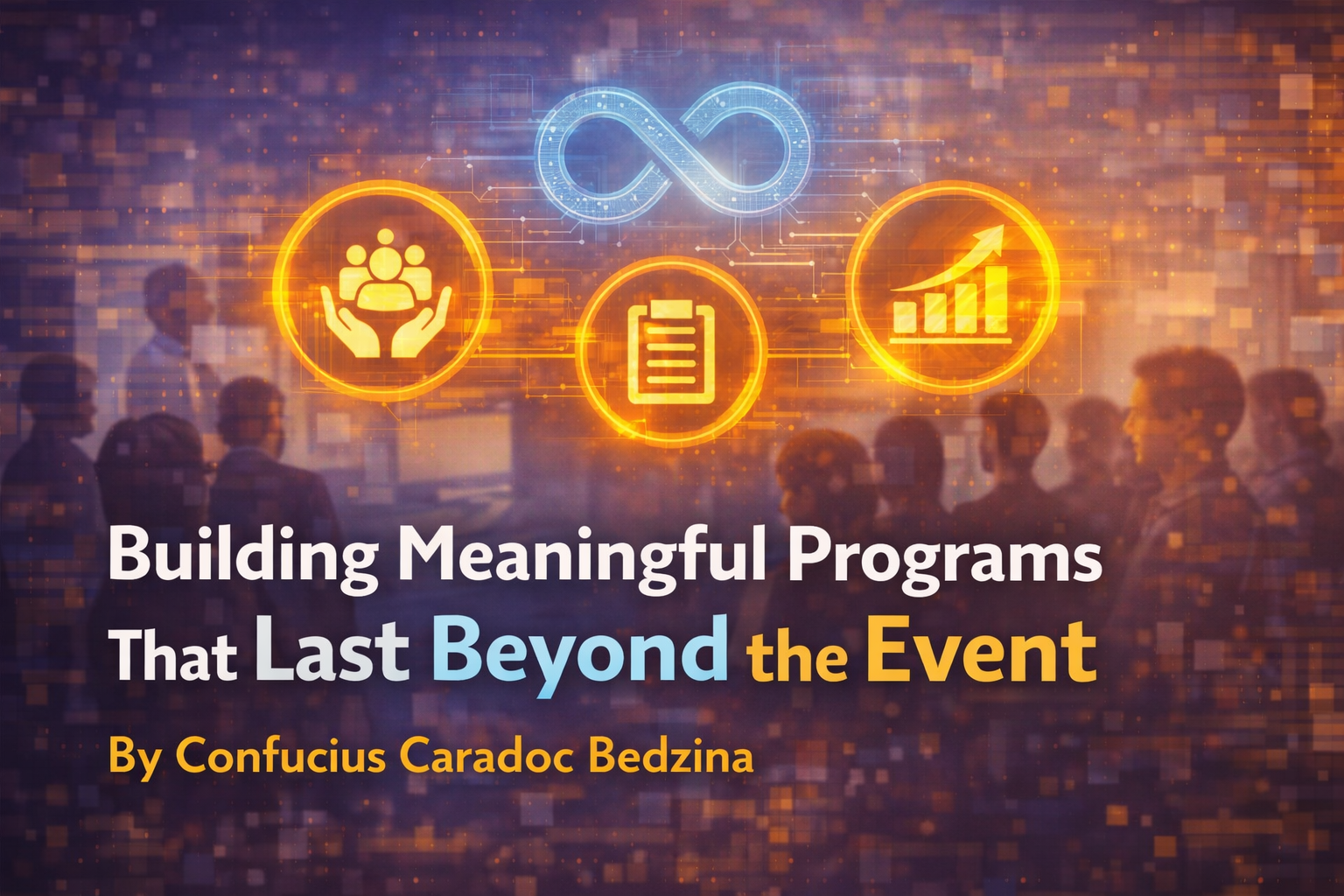 Building Meaningful Programs That Last Beyond the Event

By Confucius Caradoc Bedzina